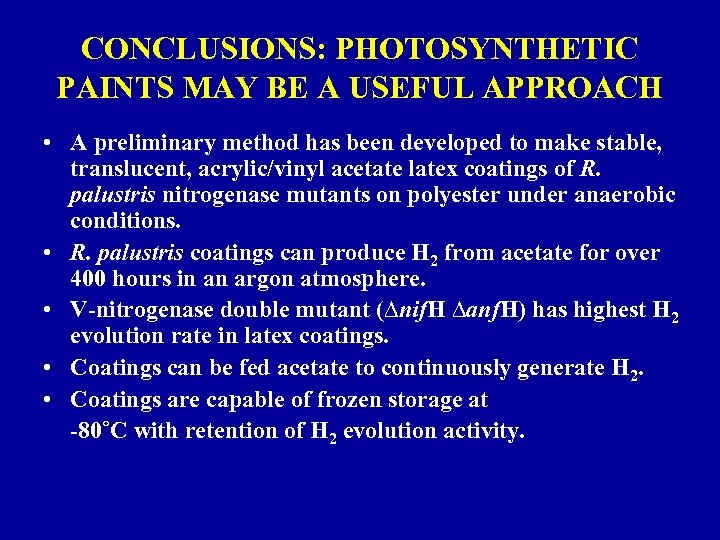 CONCLUSIONS: PHOTOSYNTHETIC PAINTS MAY BE A USEFUL APPROACH

• A preliminary method has been developed to make stable, translucent, acrylic/vinyl acetate latex coatings of R. palustris nitrogenase mutants on polyester under anaerobic conditions.

• R. palustris coatings can produce $H_2$ from acetate for over 400 hours in an argon atmosphere.

• V-nitrogenase double mutant ($\Delta$nifH $\Delta$anfH) has highest $H_2$ evolution rate in latex coatings.

• Coatings can be fed acetate to continuously generate $H_2$.

• Coatings are capable of frozen storage at -80°C with retention of $H_2$ evolution activity.